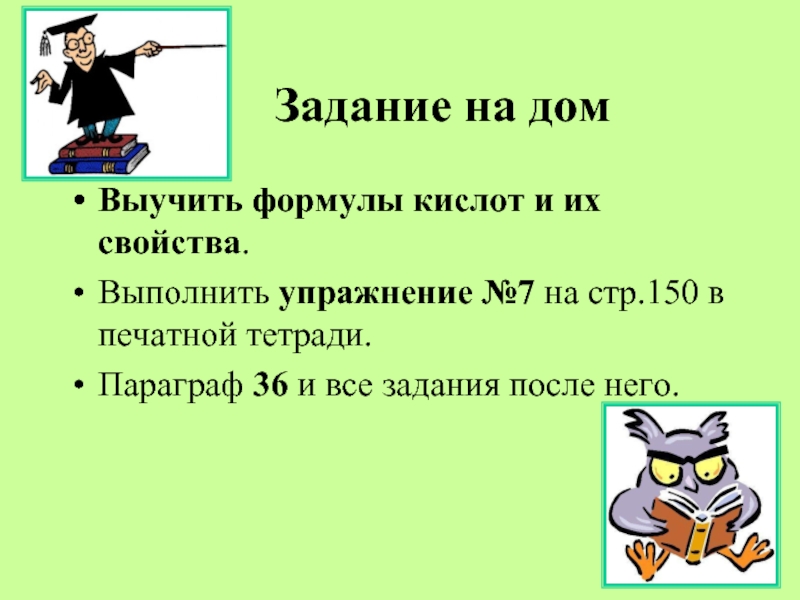 Задание на дом

• Выучить формулы кислот и их свойства.

• Выполнить упражнение №7 на стр.150 в печатной тетради.

• Параграф 36 и все задания после него.